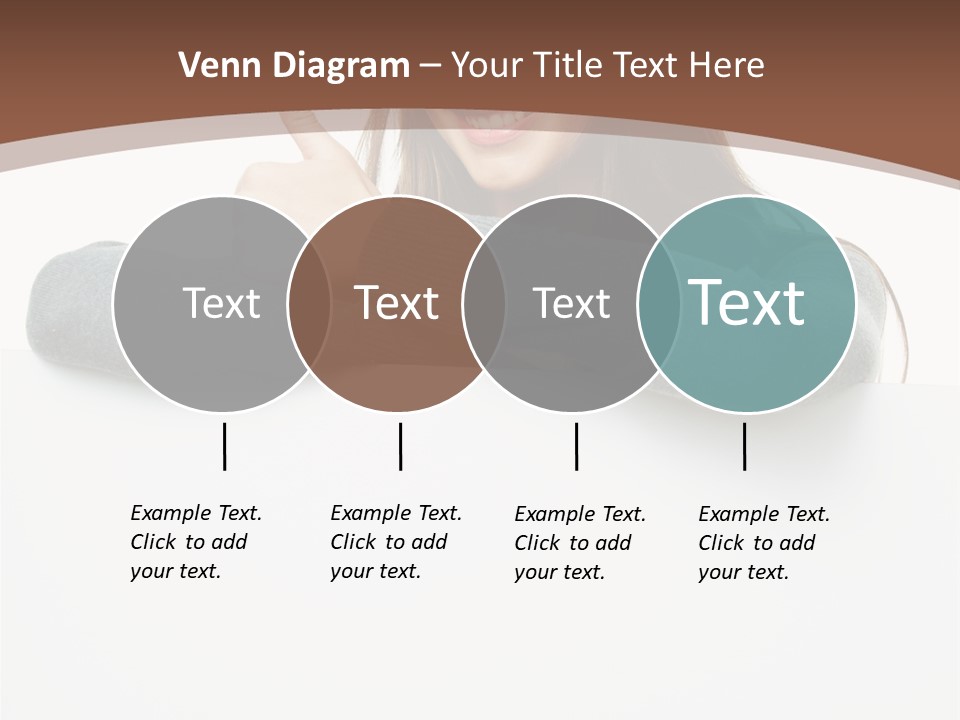 Venn Diagram – Your Title Text Here

Text

Text

Text

Text

Example Text. Click to add your text.

Example Text. Click to add your text.

Example Text. Click to add your text.

Example Text. Click to add your text.